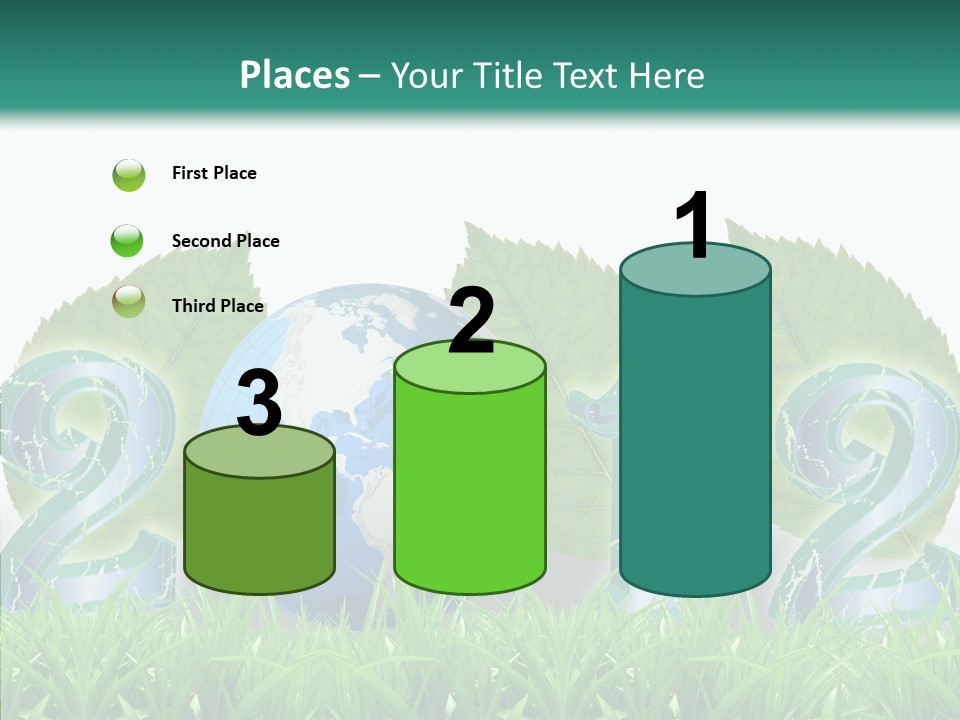 Places – Your Title Text Here

First Place

Second Place

Third Place

3

2

1